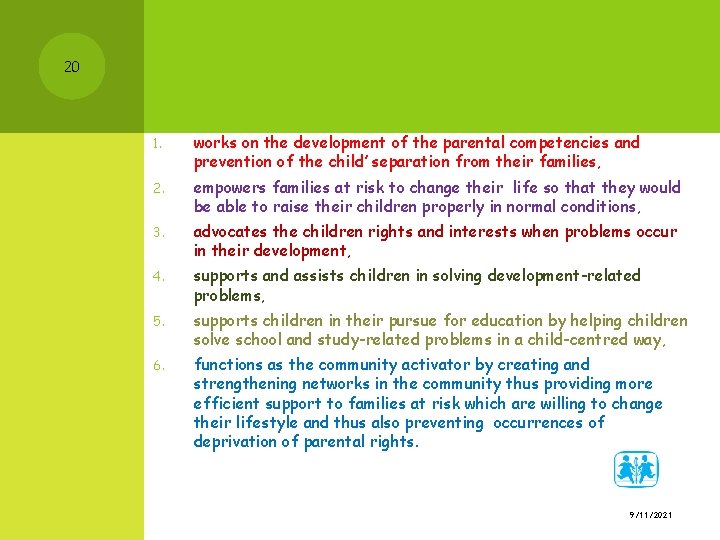 20

1. works on the development of the parental competencies and prevention of the child' separation from their families,
2. empowers families at risk to change their life so that they would be able to raise their children properly in normal conditions,
3. advocates the children rights and interests when problems occur in their development,
4. supports and assists children in solving development-related problems,
5. supports children in their pursue for education by helping children solve school and study-related problems in a child-centred way,
6. functions as the community activator by creating and strengthening networks in the community thus providing more efficient support to families at risk which are willing to change their lifestyle and thus also preventing occurrences of deprivation of parental rights.

9/11/2021